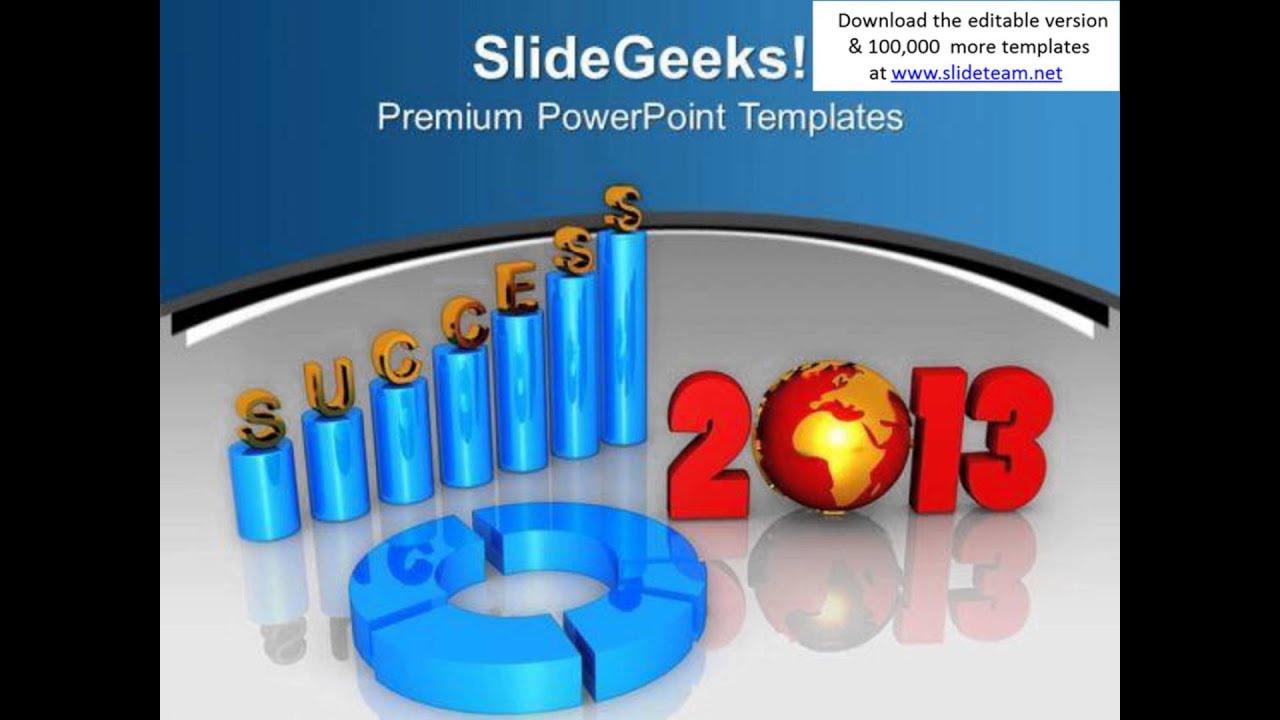 SlideGeeks!

Premium PowerPoint Templates

Download the editable version & 100,000 more templates at www.slideteam.net

SUCCESS

2013